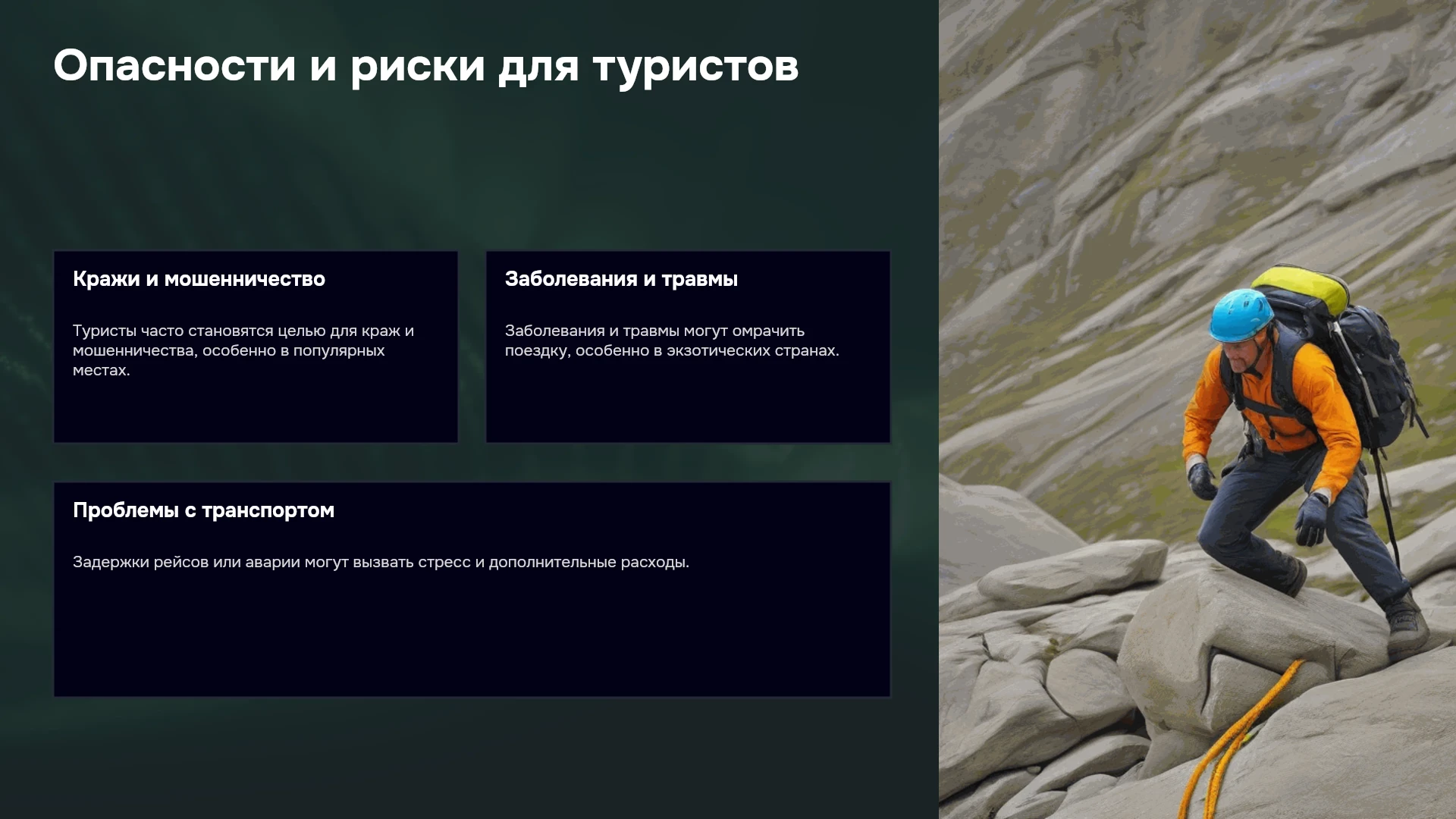 Опасности и риски для туристов

Кражи и мошенничество

Туристы часто становятся целью для краж и мошенничества, особенно в популярных местах.

Заболевания и травмы

Заболевания и травмы могут омрачить поездку, особенно в экзотических странах.

Проблемы с транспортом

Задержки рейсов или аварии могут вызвать стресс и дополнительные расходы.